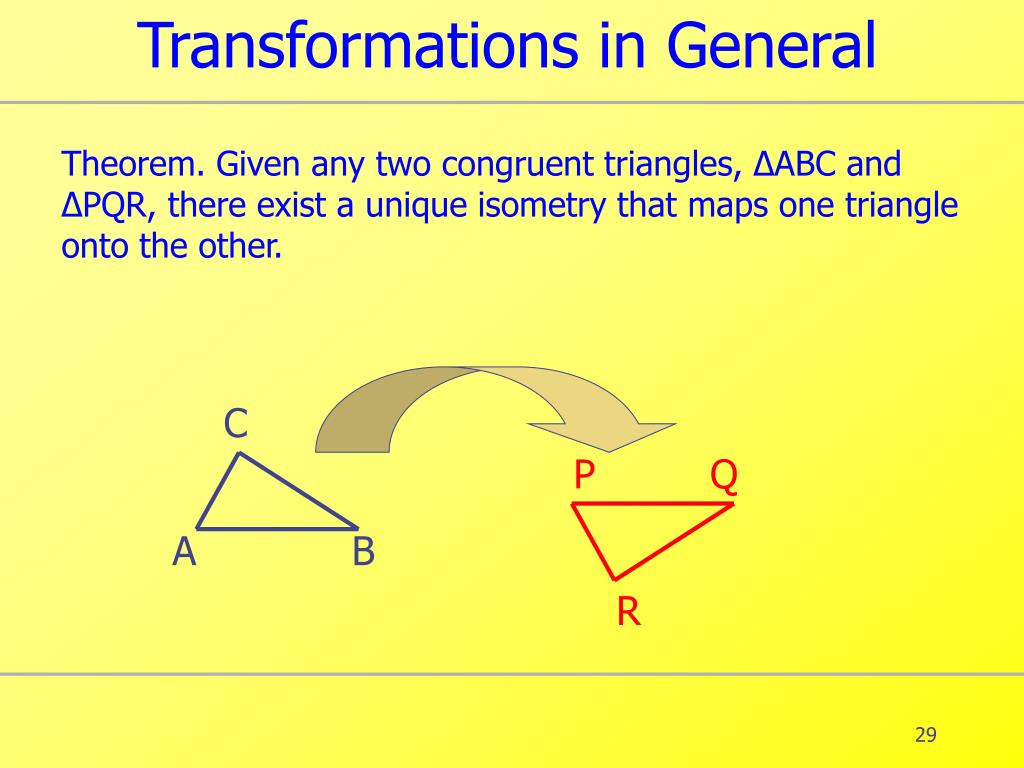 Transformations in General

Theorem. Given any two congruent triangles, ΔABC and ΔPQR, there exist a unique isometry that maps one triangle onto the other.

C
A
B
P
Q
R

29